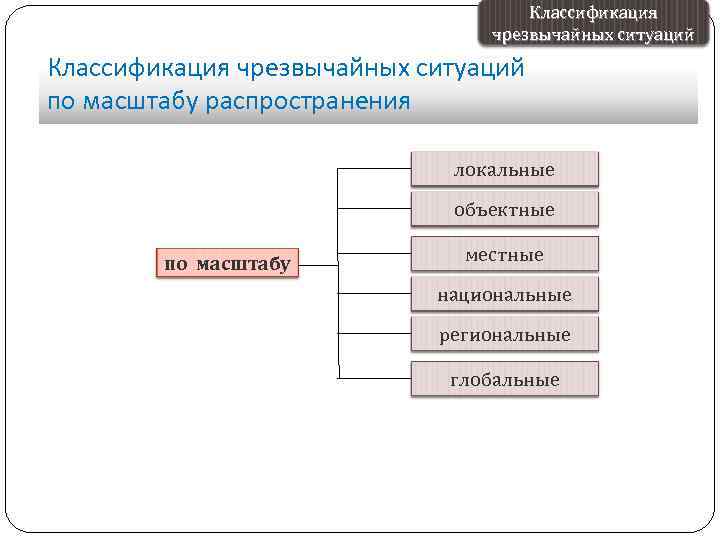 Классификация чрезвычайных ситуаций

Классификация чрезвычайных ситуаций
по масштабу распространения

по масштабу

локальные

объектные

местные

национальные

региональные

глобальные